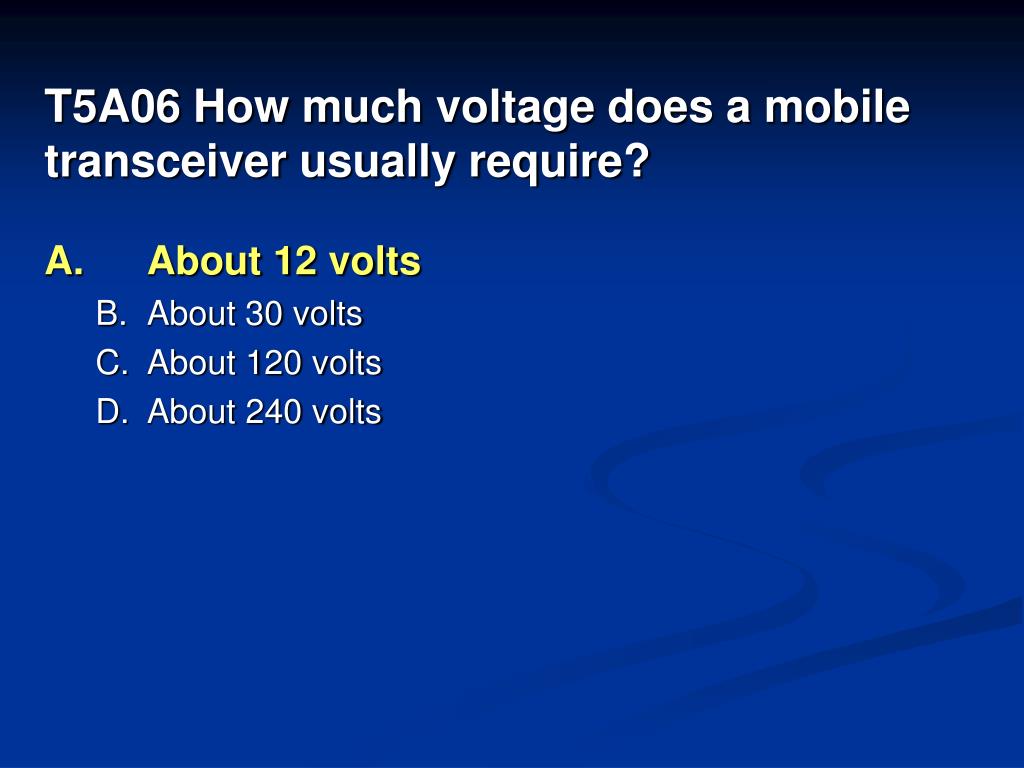 T5A06 How much voltage does a mobile transceiver usually require?

A. About 12 volts
B. About 30 volts
C. About 120 volts
D. About 240 volts